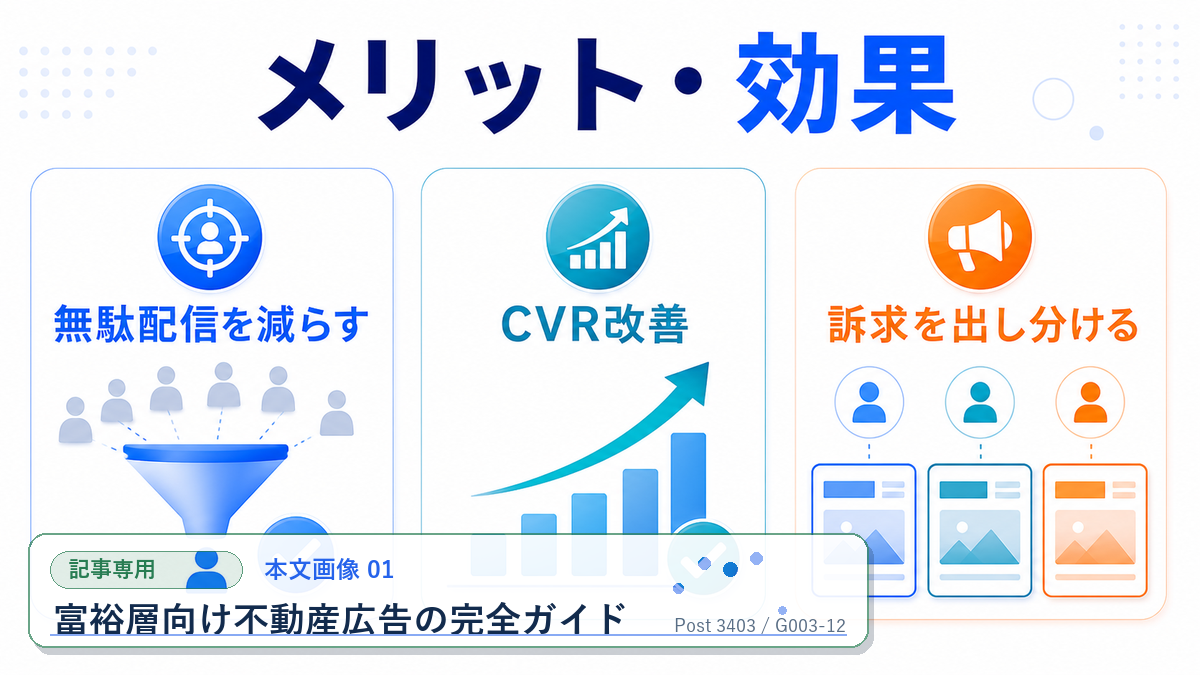 メリット・効果

無駄配信を減らす

CVR改善

訴求を出し分ける

記事専用

本文画像 01

富裕層向け不動産広告の完全ガイド

Post 3403 / G003-12